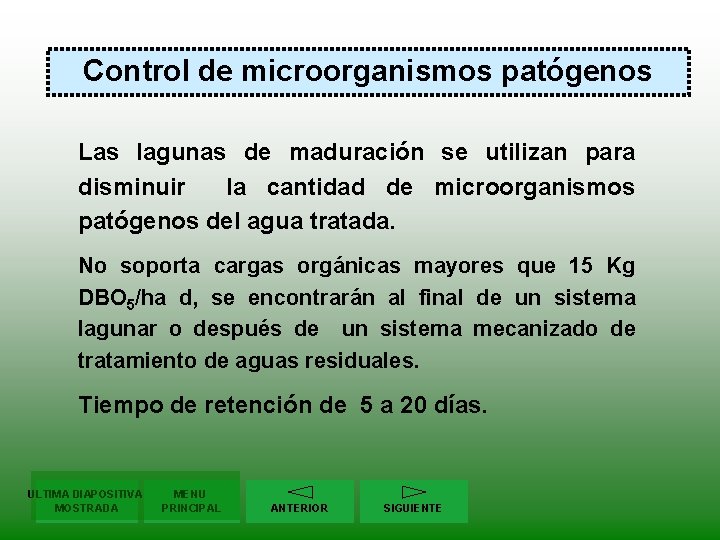 Control de microorganismos patógenos

Las lagunas de maduración se utilizan para disminuir la cantidad de microorganismos patógenos del agua tratada.

No soporta cargas orgánicas mayores que 15 Kg $DBO_5$/ha d, se encontrarán al final de un sistema lagunar o después de un sistema mecanizado de tratamiento de aguas residuales.

Tiempo de retención de 5 a 20 días.

ULTIMA DIAPOSITIVA MOSTRADA

MENU PRINCIPAL

ANTERIOR

SIGUIENTE